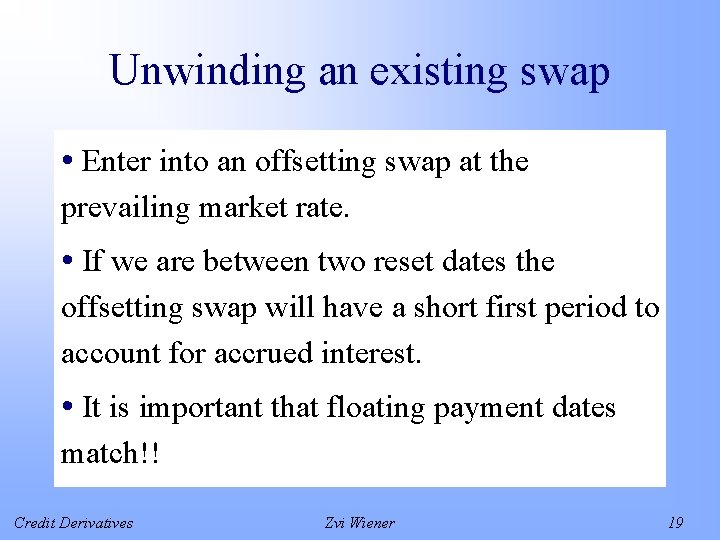 Unwinding an existing swap

• Enter into an offsetting swap at the prevailing market rate.

• If we are between two reset dates the offsetting swap will have a short first period to account for accrued interest.

• It is important that floating payment dates match!!

Credit Derivatives
Zvi Wiener
19